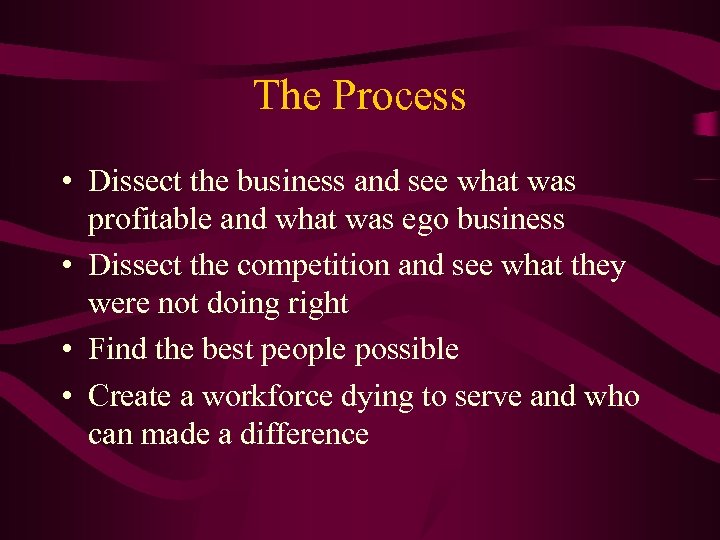 The Process

• Dissect the business and see what was profitable and what was ego business
• Dissect the competition and see what they were not doing right
• Find the best people possible
• Create a workforce dying to serve and who can made a difference